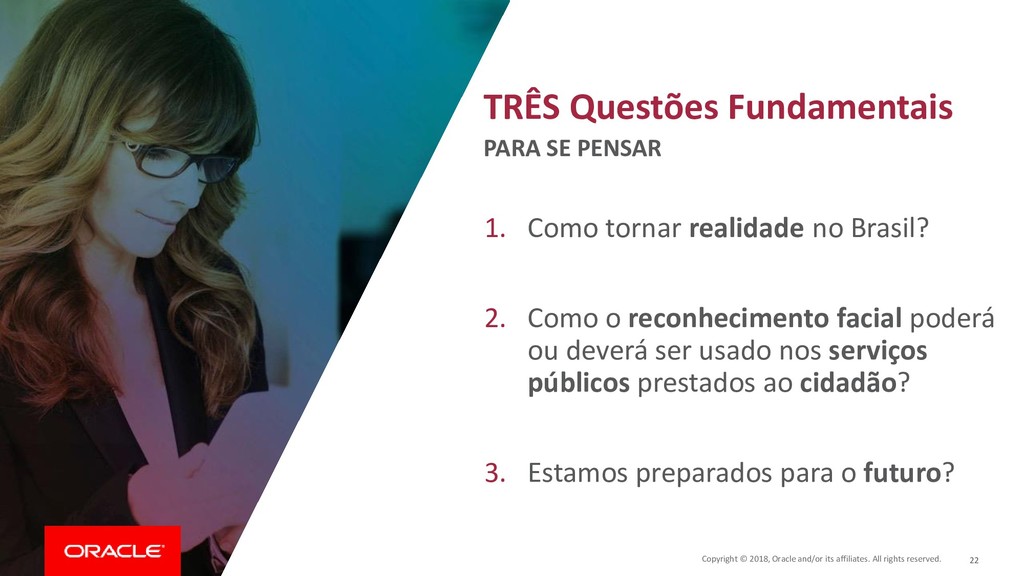 TRÊS Questões Fundamentais

PARA SE PENSAR

1. Como tornar realidade no Brasil?

2. Como o reconhecimento facial poderá ou deverá ser usado nos serviços públicos prestados ao cidadão?

3. Estamos preparados para o futuro?

ORACLE

Copyright © 2018, Oracle and/or its affiliates. All rights reserved. 22